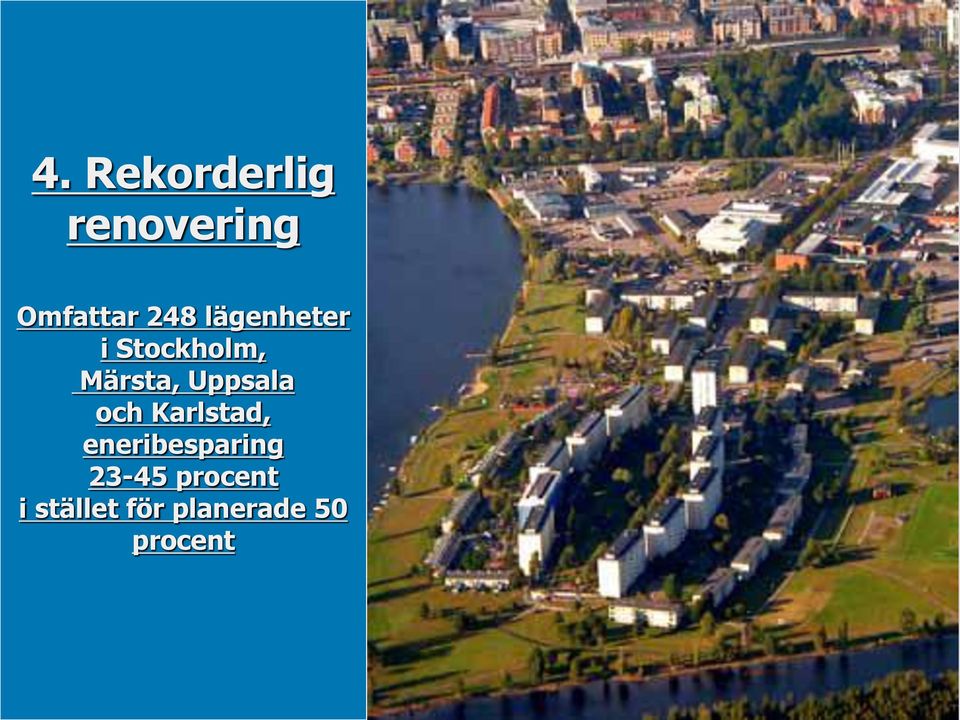 4. Rekorderlig renovering

Omfattar 248 lägenheter i Stockholm, Märsta, Uppsala och Karlstad, eneribesparing 23-45 procent i stället för planerade 50 procent